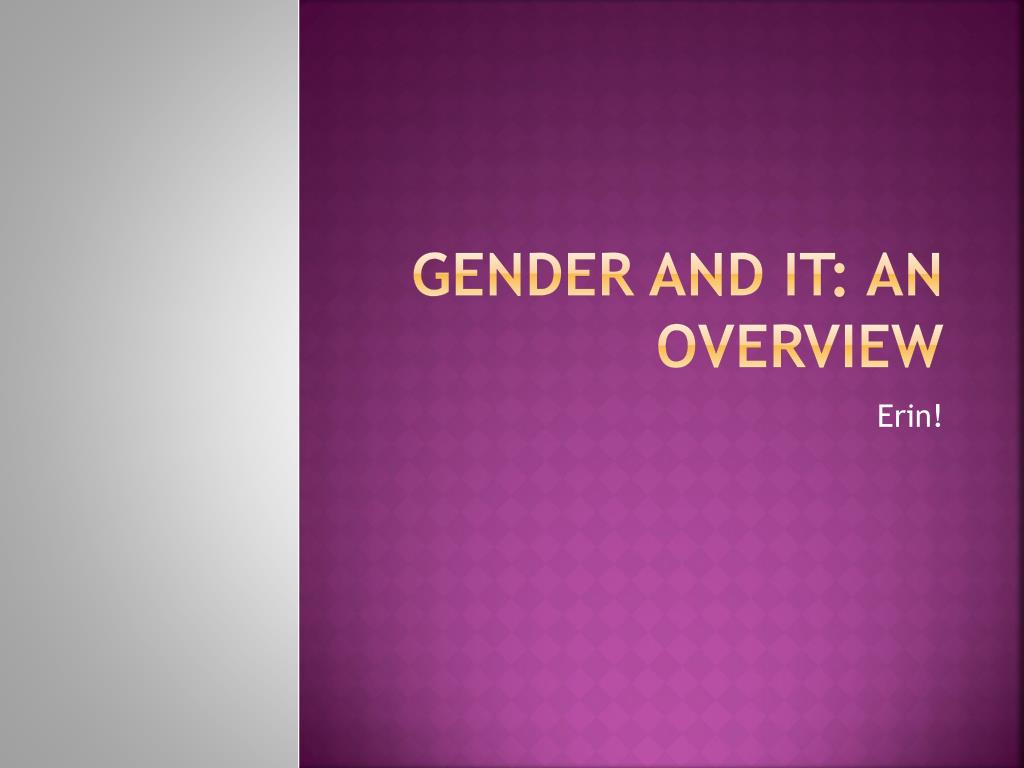 GENDER AND IT: AN OVERVIEW

Erin!